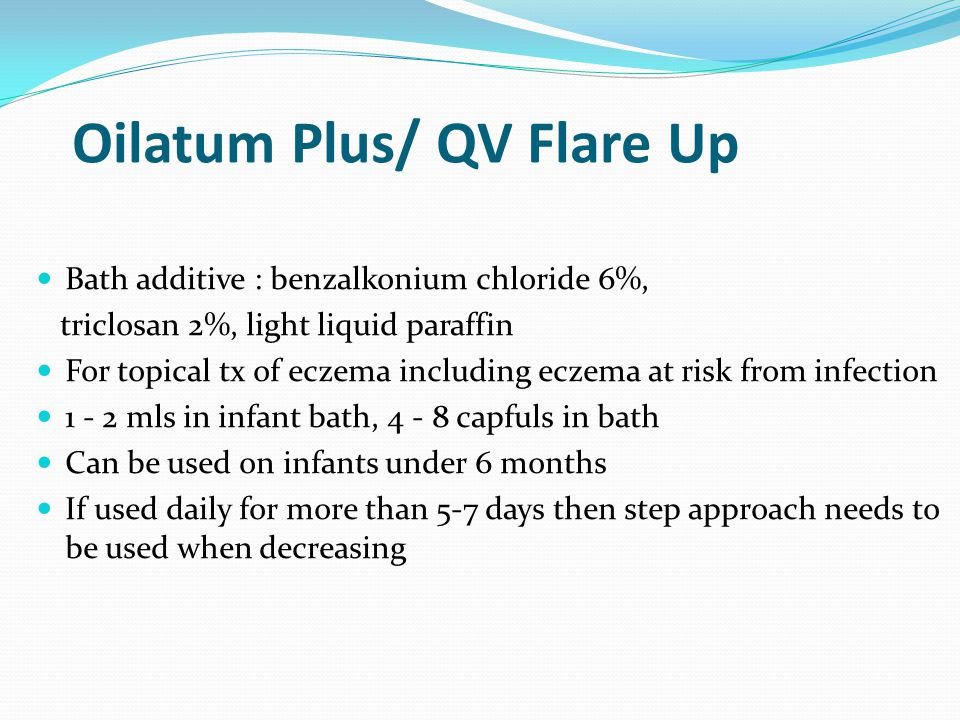 Oilatum Plus/ QV Flare Up

- Bath additive : benzalkonium chloride 6%, triclosan 2%, light liquid paraffin
- For topical tx of eczema including eczema at risk from infection
- 1 - 2 mls in infant bath, 4 - 8 capfuls in bath
- Can be used on infants under 6 months
- If used daily for more than 5-7 days then step approach needs to be used when decreasing